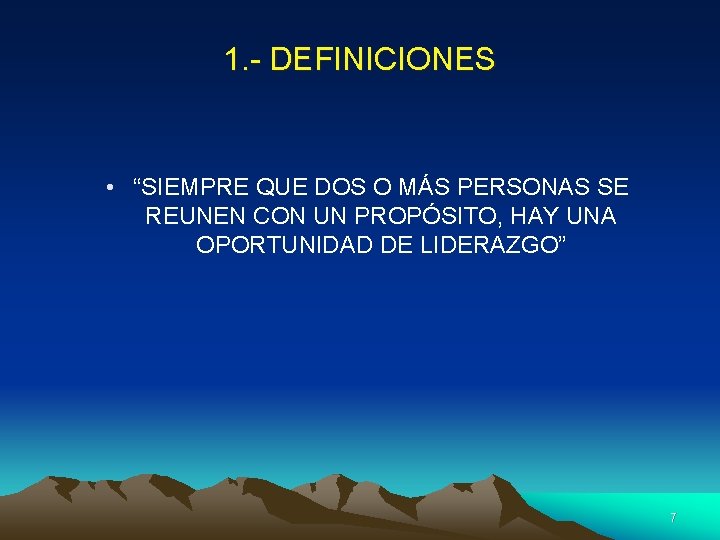 1.- DEFINICIONES

• “SIEMPRE QUE DOS O MÁS PERSONAS SE REUNEN CON UN PROPÓSITO, HAY UNA OPORTUNIDAD DE LIDERAZGO”

7